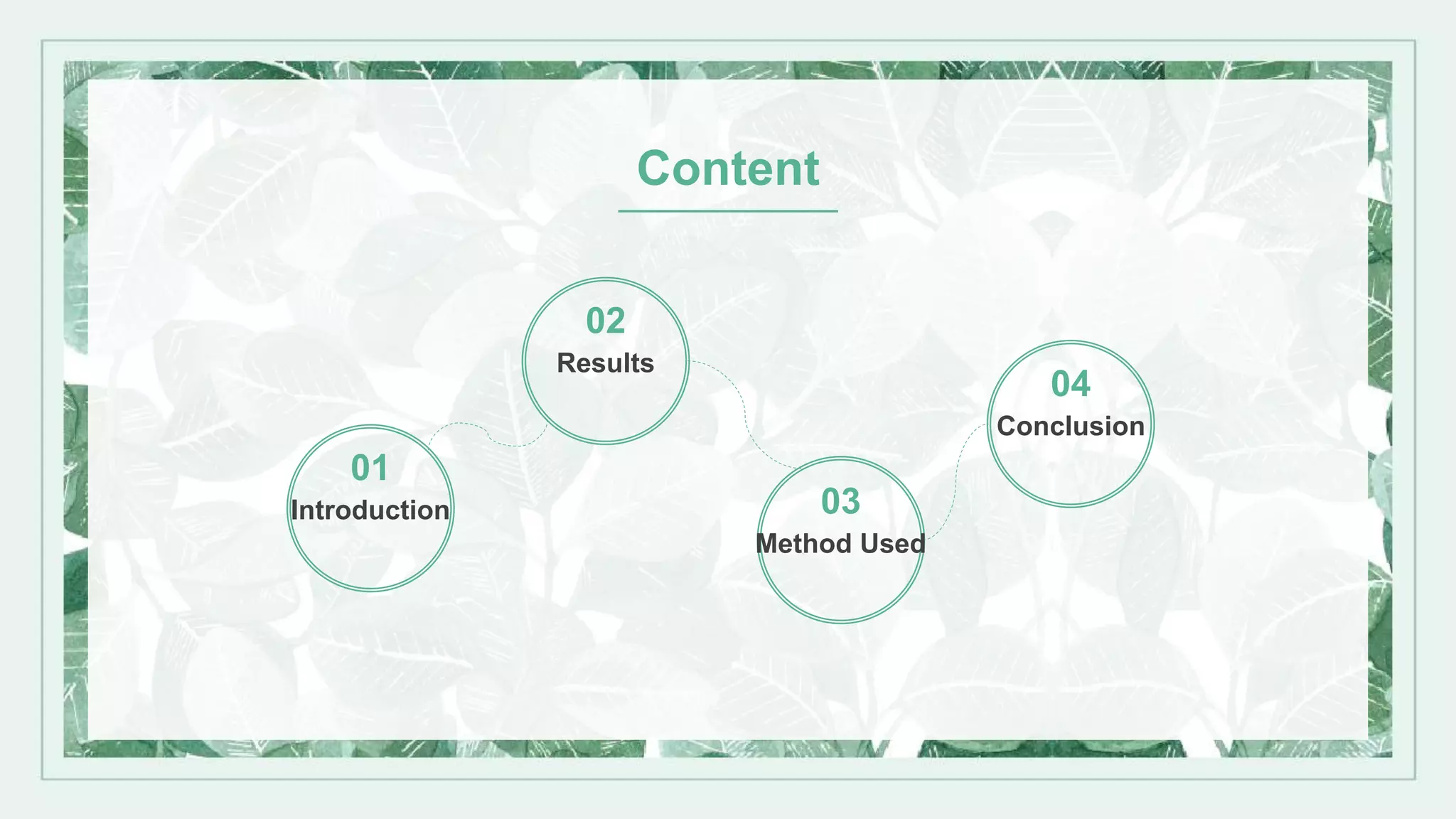 Content

01
Introduction

02
Results

03
Method Used

04
Conclusion